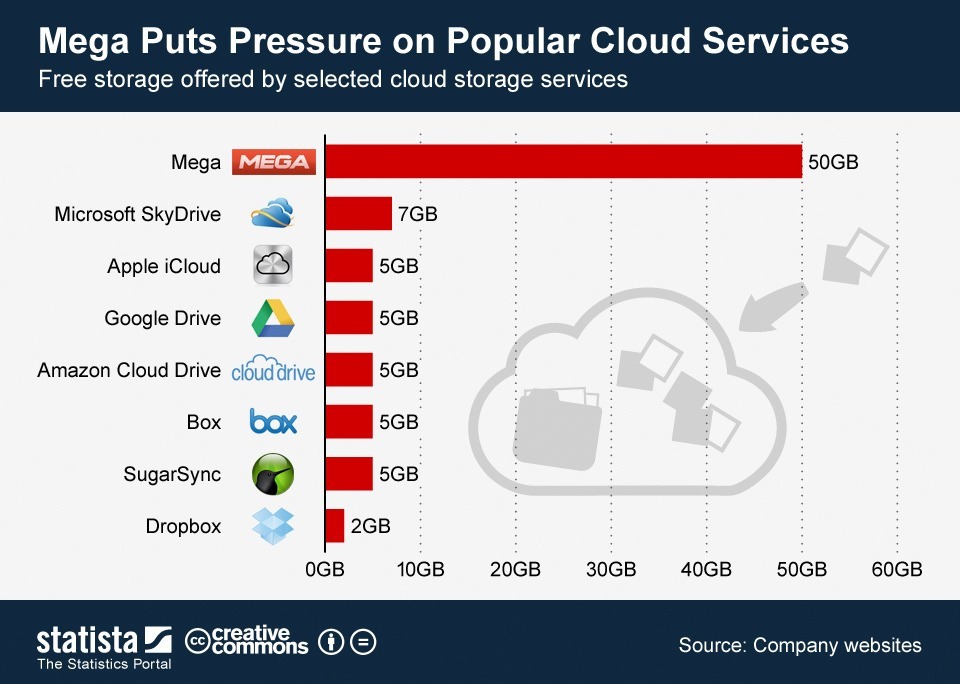 Mega Puts Pressure on Popular Cloud Services
Free storage offered by selected cloud storage services

Mega MEGA 50GB
Microsoft SkyDrive 7GB
Apple iCloud 5GB
Google Drive 5GB
Amazon Cloud Drive cloud drive 5GB
Box box 5GB
SugarSync 5GB
Dropbox 2GB

0GB 10GB 20GB 30GB 40GB 50GB 60GB

statista
The Statistics Portal
cc creative commons

Source: Company websites